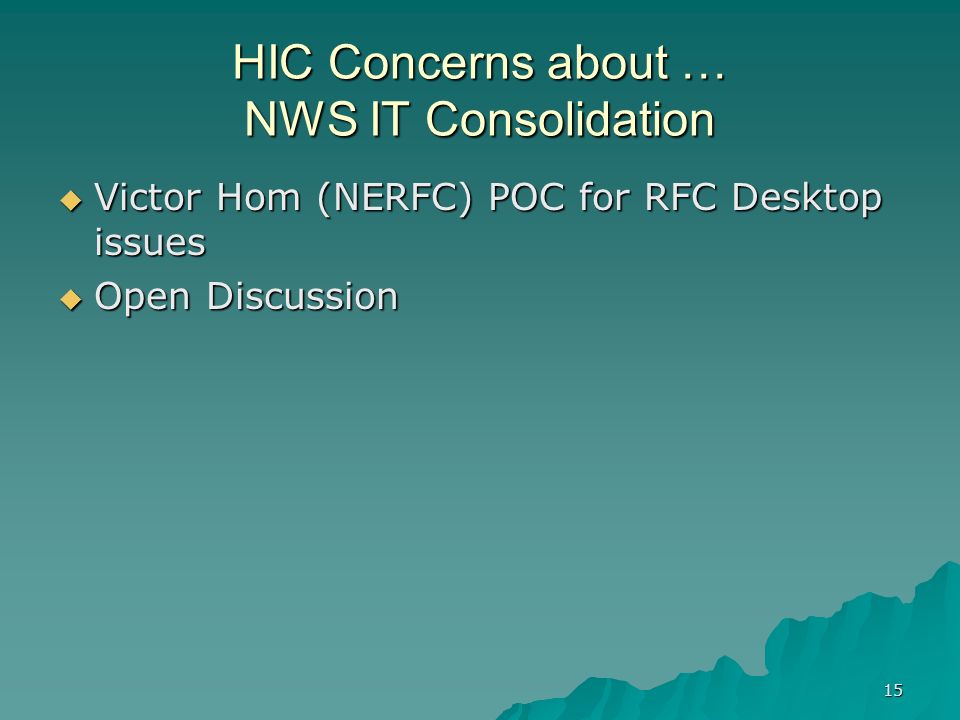 HIC Concerns about …
NWS IT Consolidation

◆ Victor Hom (NERFC) POC for RFC Desktop issues
◆ Open Discussion

15